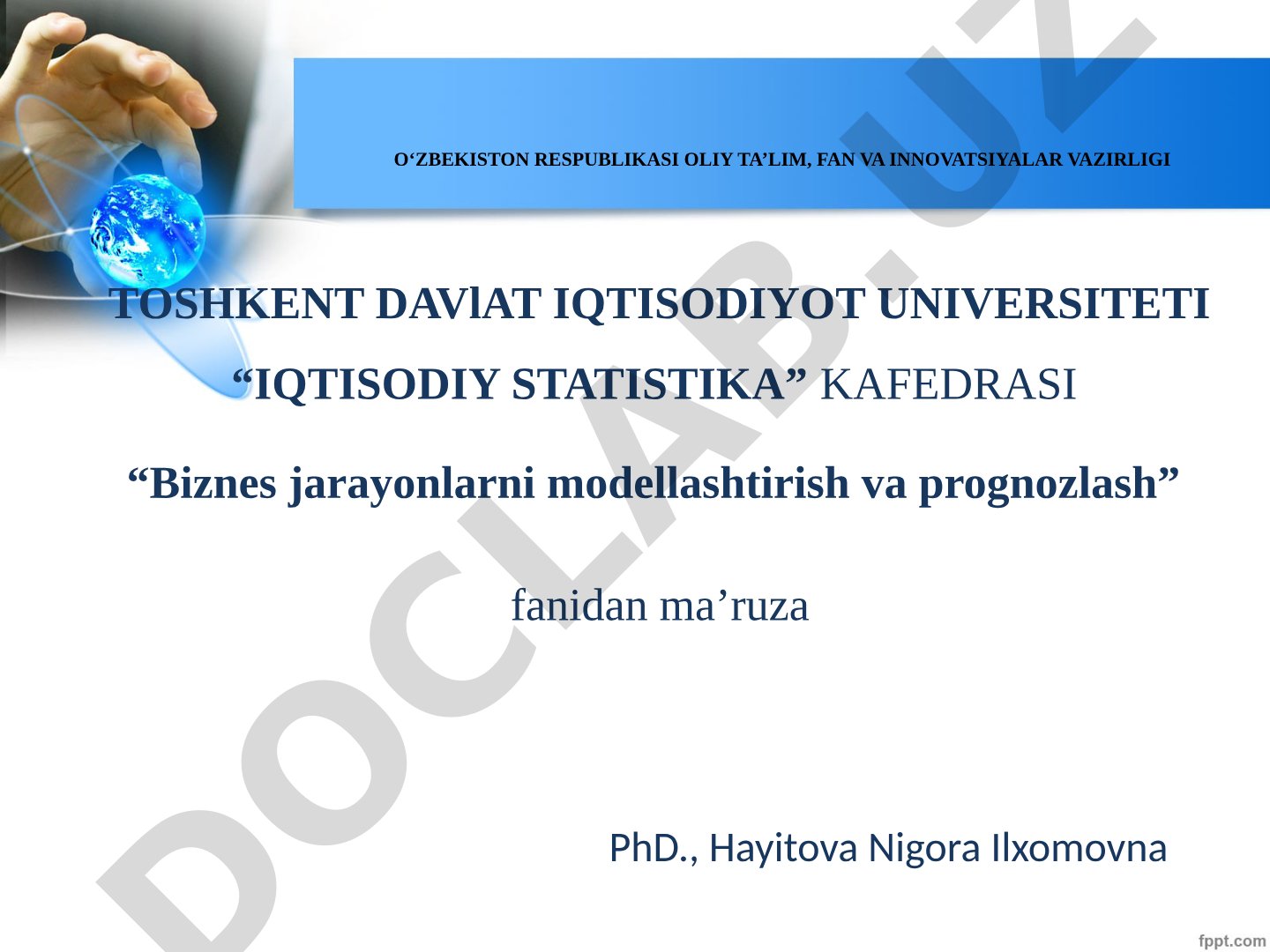 O‘ZBEKISTON RESPUBLIKASI OLIY TA’LIM, FAN VA INNOVATSIYALAR VAZIRLIGI

TOSHKENT DAVlAT IQTISODIYOT UNIVERSITETI

“IQTISODIY STATISTIKA” KAFEDRASI

“Biznes jarayonlarni modellashtirish va prognozlash”

fanidan ma’ruza

PhD., Hayitova Nigora Ilxomovna

DOCLAB.UZ

fppt.com